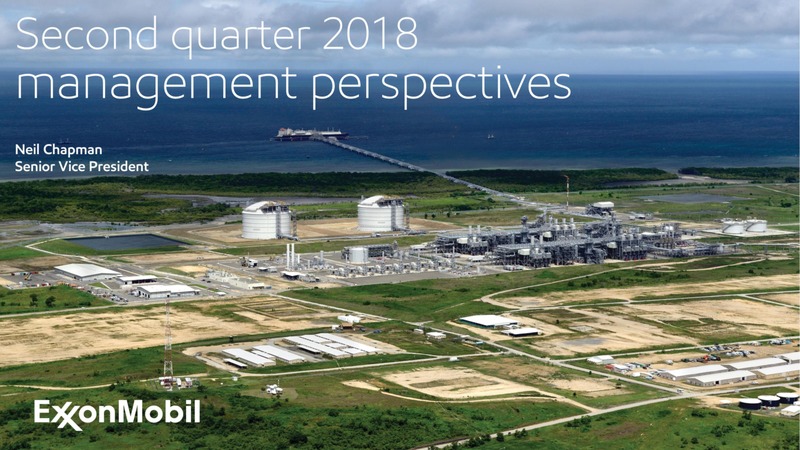 Second quarter 2018
management perspectives

Neil Chapman
Senior Vice President

ExxonMobil